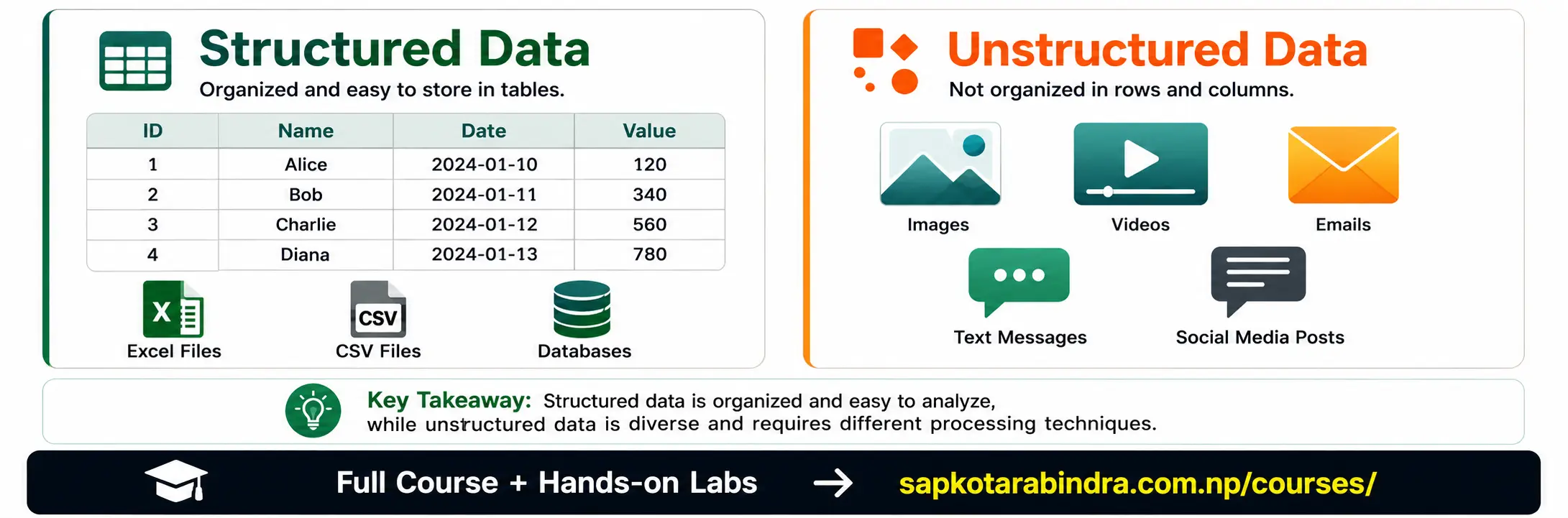 Structured Data
Organized and easy to store in tables.

| ID | Name | Date | Value |
|---|---|---|---|
| 1 | Alice | 2024-01-10 | 120 |
| 2 | Bob | 2024-01-11 | 340 |
| 3 | Charlie | 2024-01-12 | 560 |
| 4 | Diana | 2024-01-13 | 780 |

X
Excel Files
CSV
CSV Files
Databases

Unstructured Data
Not organized in rows and columns.

Images
Videos
Emails
Text Messages
Social Media Posts

Key Takeaway: Structured data is organized and easy to analyze, while unstructured data is diverse and requires different processing techniques.

Full Course + Hands-on Labs → sapkotarabindra.com.np/courses/